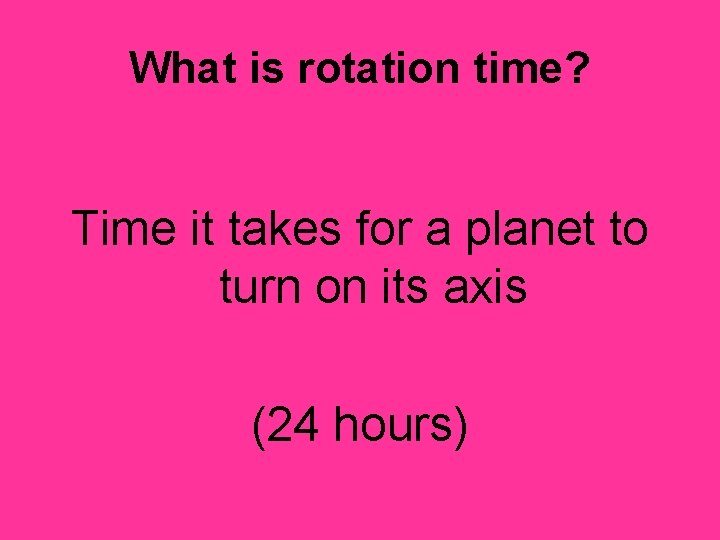 What is rotation time?

Time it takes for a planet to turn on its axis

(24 hours)